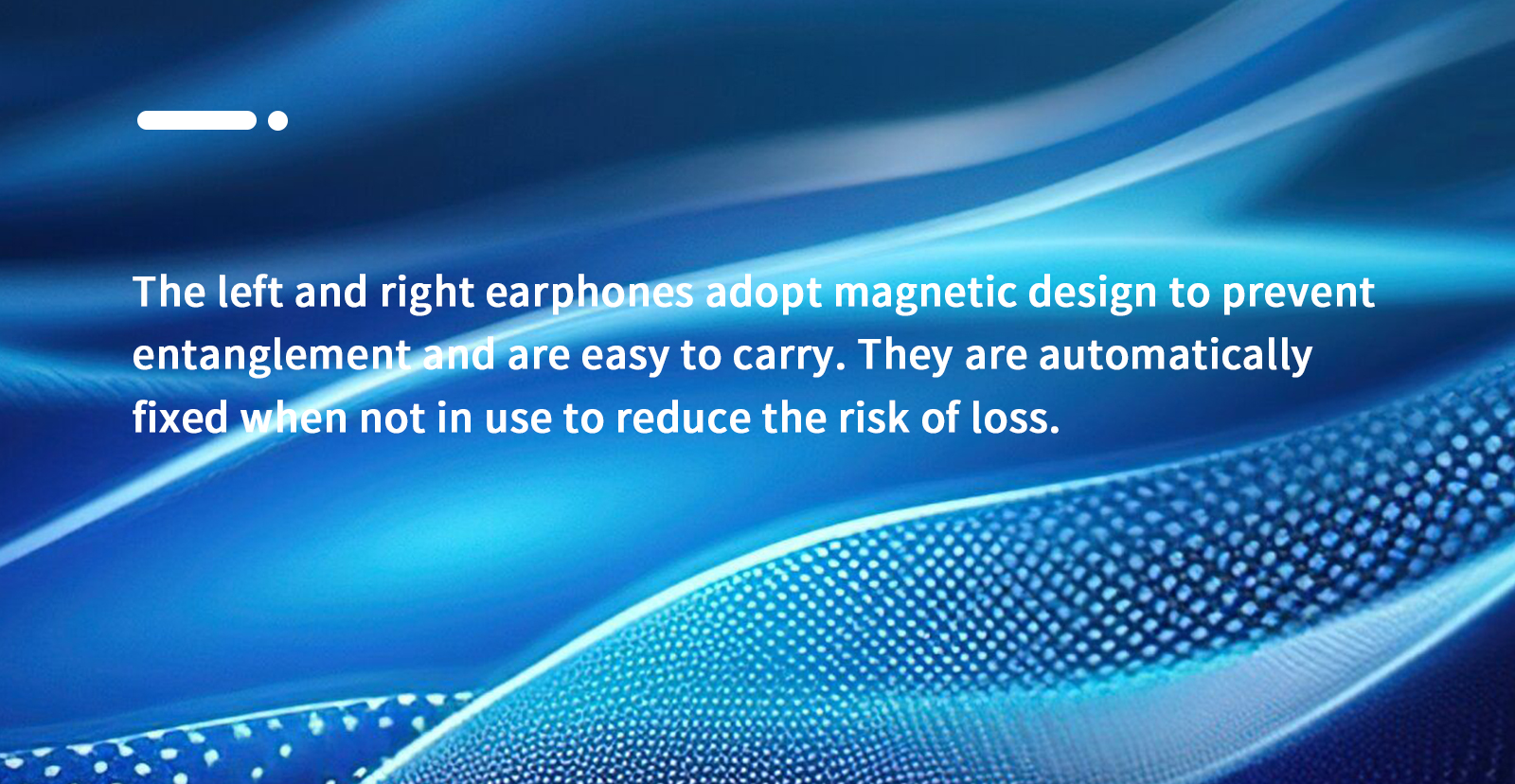 The left and right earphones adopt magnetic design to prevent entanglement and are easy to carry. They are automatically fixed when not in use to reduce the risk of loss.